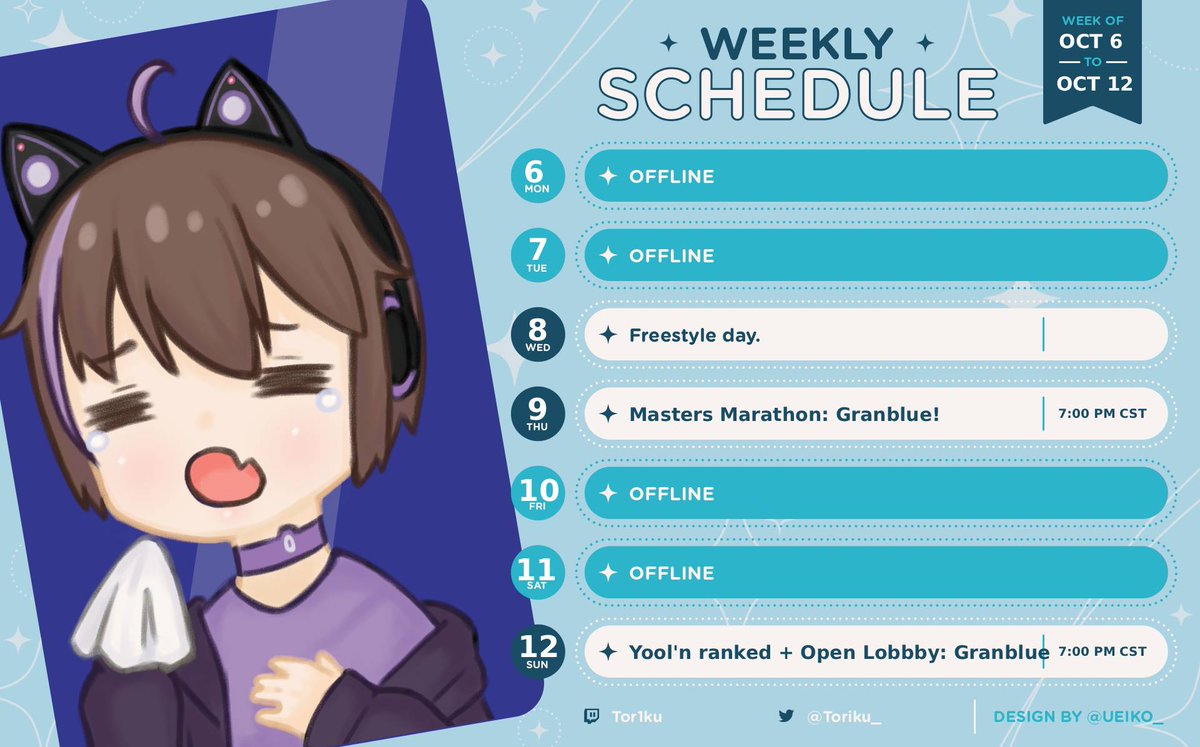 WEEKLY SCHEDULE

WEEK OF
OCT 6
TO
OCT 12

6 MON OFFLINE

7 TUE OFFLINE

8 WED Freestyle day.

9 THU Masters Marathon: Granblue! 7:00 PM CST

10 FRI OFFLINE

11 SAT OFFLINE

12 SUN Yool'n ranked + Open Lobbby: Granblue 7:00 PM CST

Tor1ku

@Toriku_

DESIGN BY @UEIKO_